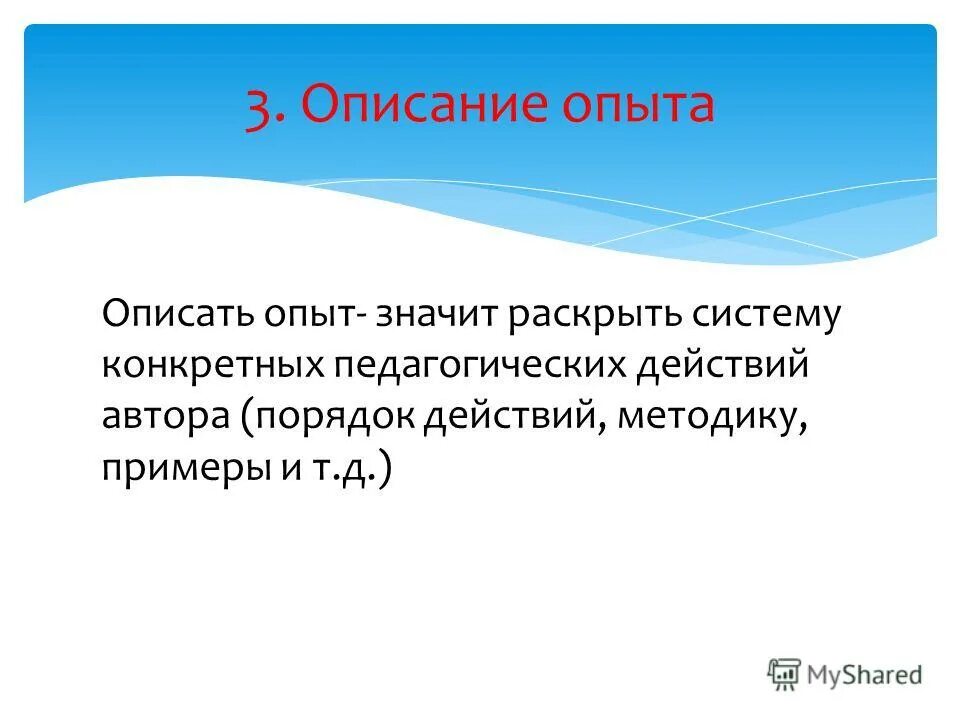 3. Описание опыта

Описать опыт- значит раскрыть систему конкретных педагогических действий автора (порядок действий, методику, примеры и т.д.)

MyShared